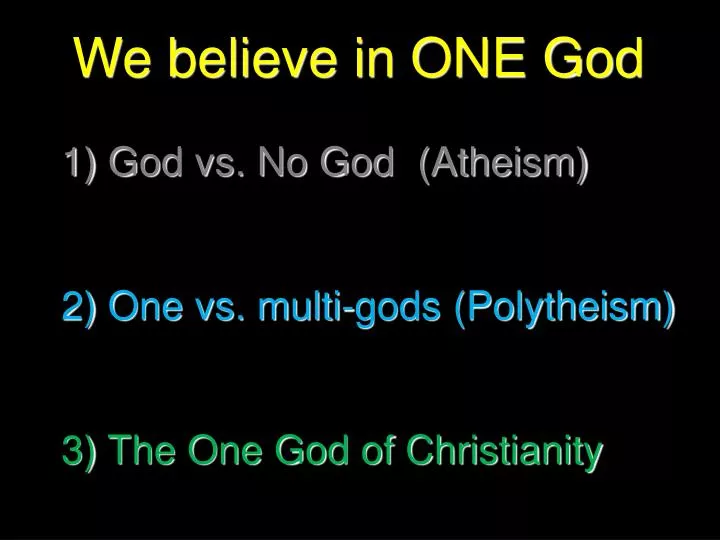 We believe in ONE God

1) God vs. No God (Atheism)

2) One vs. multi-gods (Polytheism)

3) The One God of Christianity